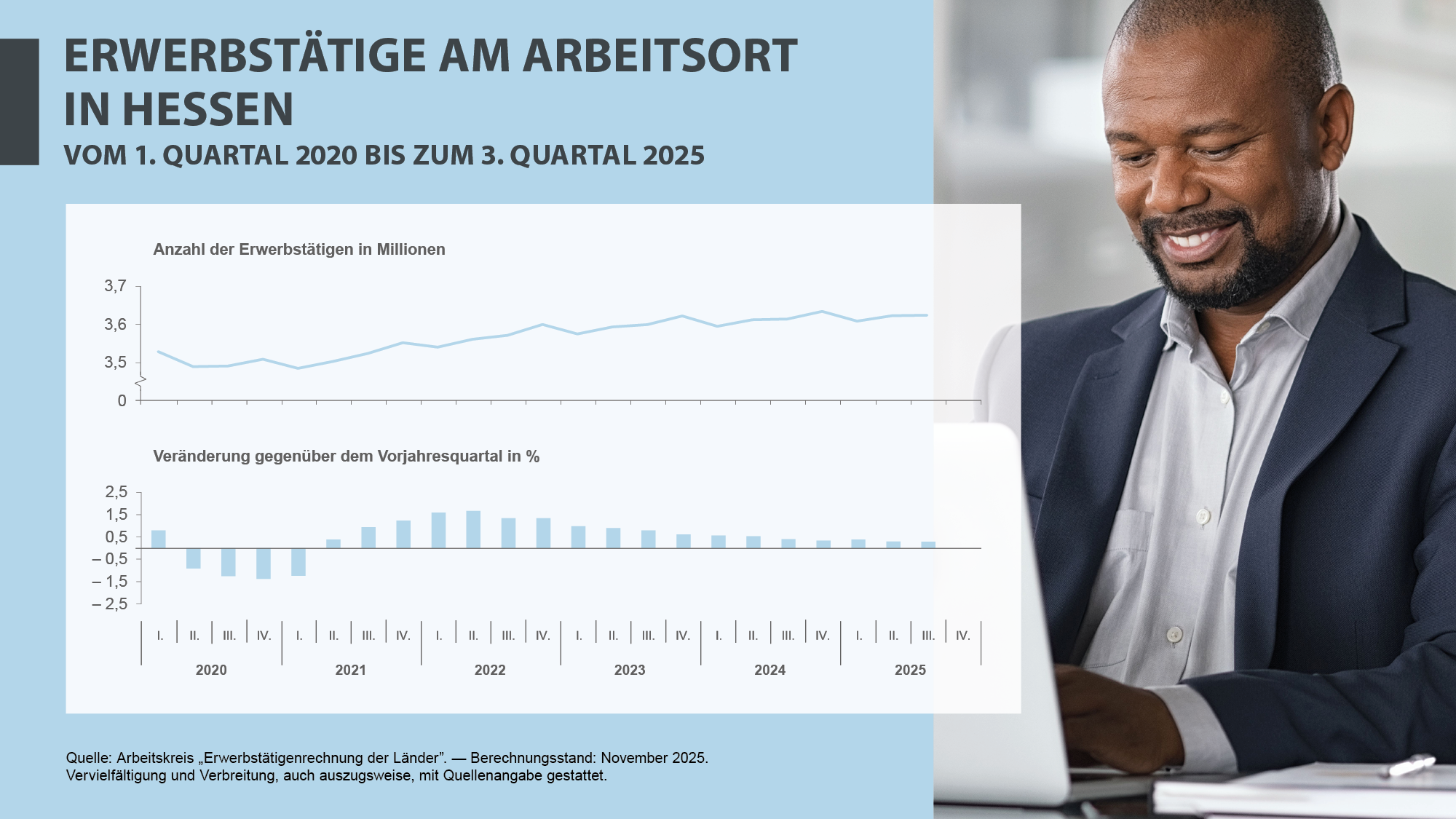 ERWERBSTÄTIGE AM ARBEITSORT IN HESSEN

VOM 1. QUARTAL 2020 BIS ZUM 3. QUARTAL 2025

Anzahl der Erwerbstätigen in Millionen

3,7
3,6
3,5
0

Veränderung gegenüber dem Vorjahresquartal in %

2,5
1,5
0,5
– 0,5
– 1,5
– 2,5

I. II. III. IV. I. II. III. IV. I. II. III. IV. I. II. III. IV. I. II. III. IV. I. II. III. IV.

2020 2021 2022 2023 2024 2025

Quelle: Arbeitskreis „Erwerbstätigenrechnung der Länder". — Berechnungsstand: November 2025.
Vervielfältigung und Verbreitung, auch auszugsweise, mit Quellenangabe gestattet.